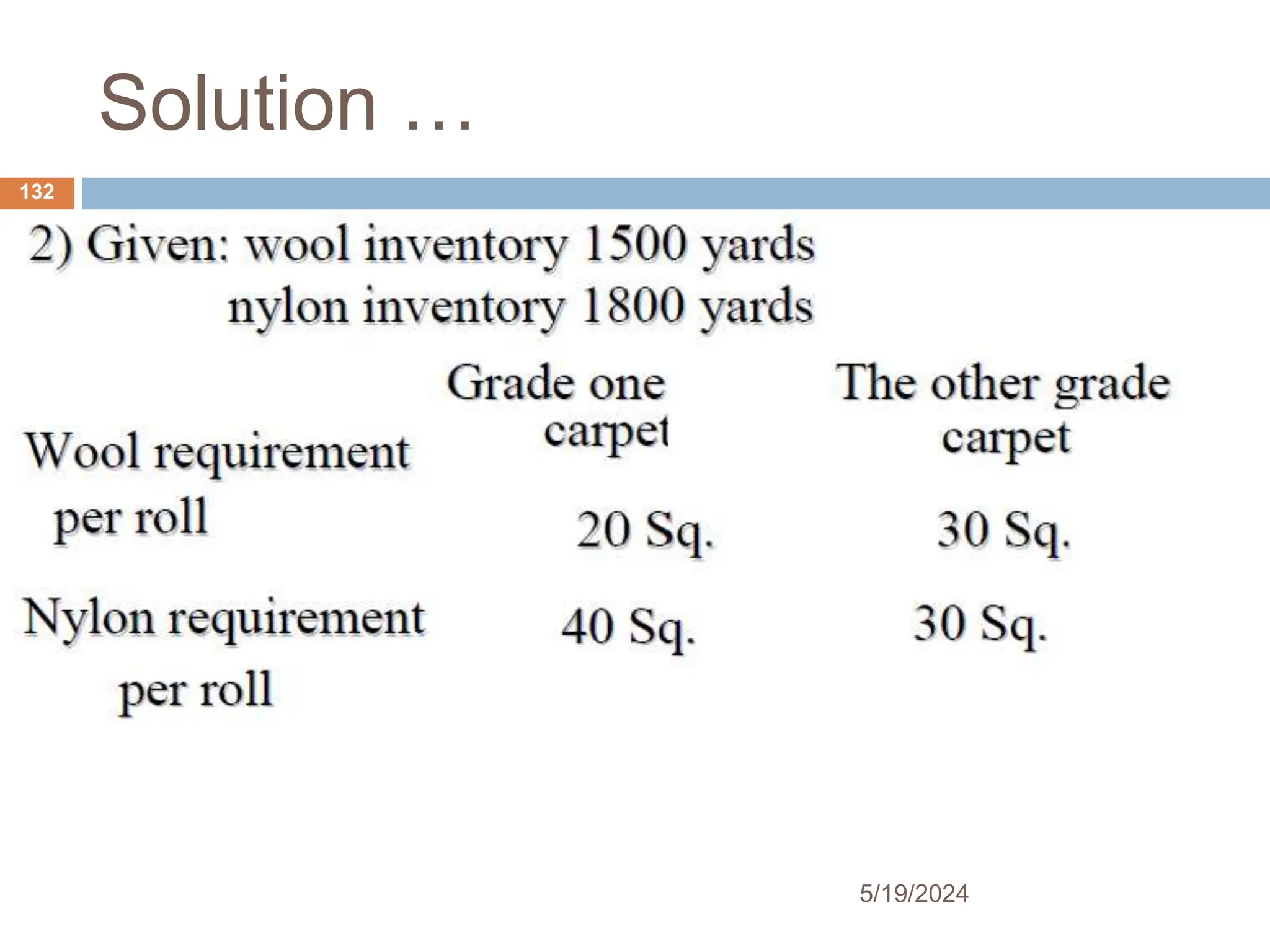 Solution …

132

2) Given: wool inventory 1500 yards
nylon inventory 1800 yards

| | Grade one carpet | The other grade carpet |
|---|---|---|
| Wool requirement per roll | 20 Sq. | 30 Sq. |
| Nylon requirement per roll | 40 Sq. | 30 Sq. |

5/19/2024